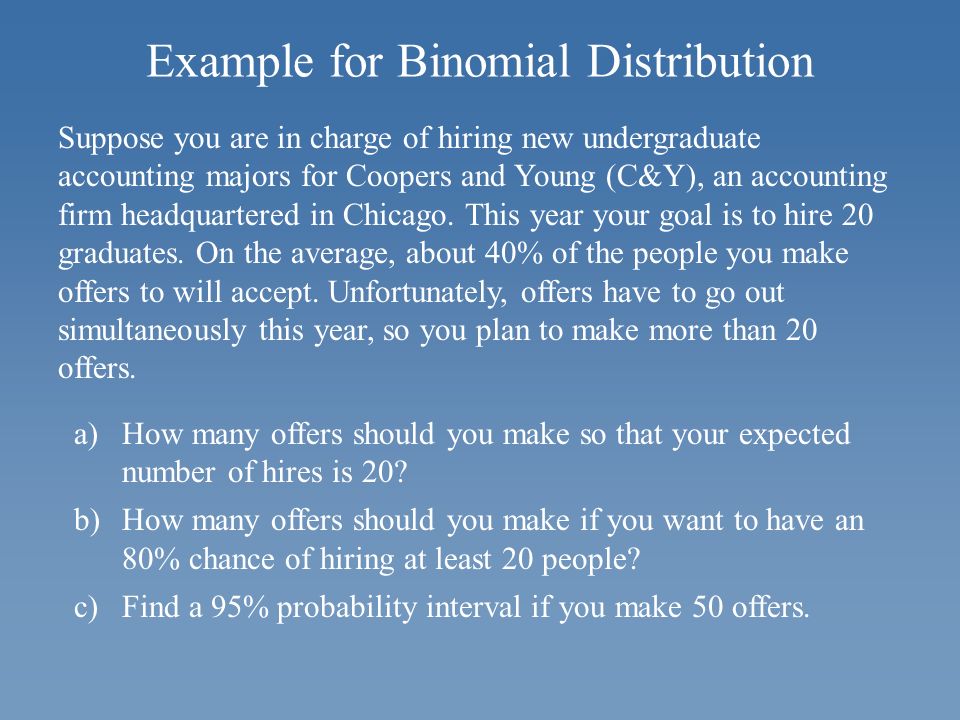 Example for Binomial Distribution

Suppose you are in charge of hiring new undergraduate accounting majors for Coopers and Young (C&Y), an accounting firm headquartered in Chicago. This year your goal is to hire 20 graduates. On the average, about 40% of the people you make offers to will accept. Unfortunately, offers have to go out simultaneously this year, so you plan to make more than 20 offers.

a) How many offers should you make so that your expected number of hires is 20?

b) How many offers should you make if you want to have an 80% chance of hiring at least 20 people?

c) Find a 95% probability interval if you make 50 offers.